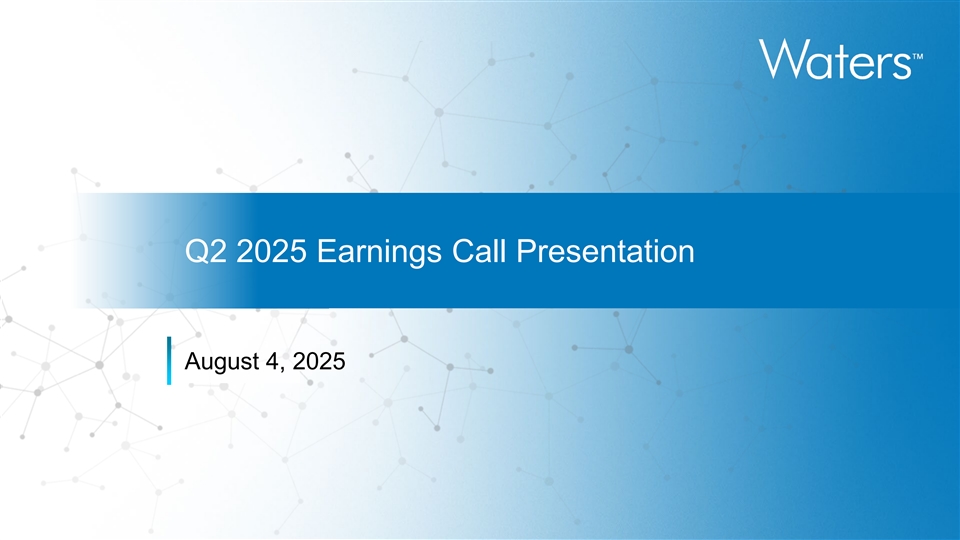 Waters™

Q2 2025 Earnings Call Presentation

August 4, 2025